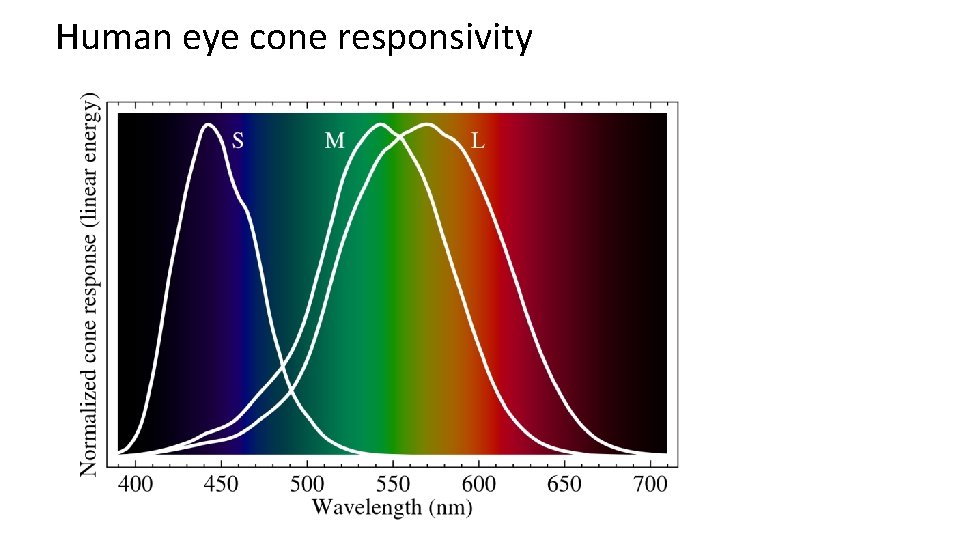 Human eye cone responsivity

Normalized cone response (linear energy)

S
M
L

400
450
500
550
600
650
700
Wavelength (nm)